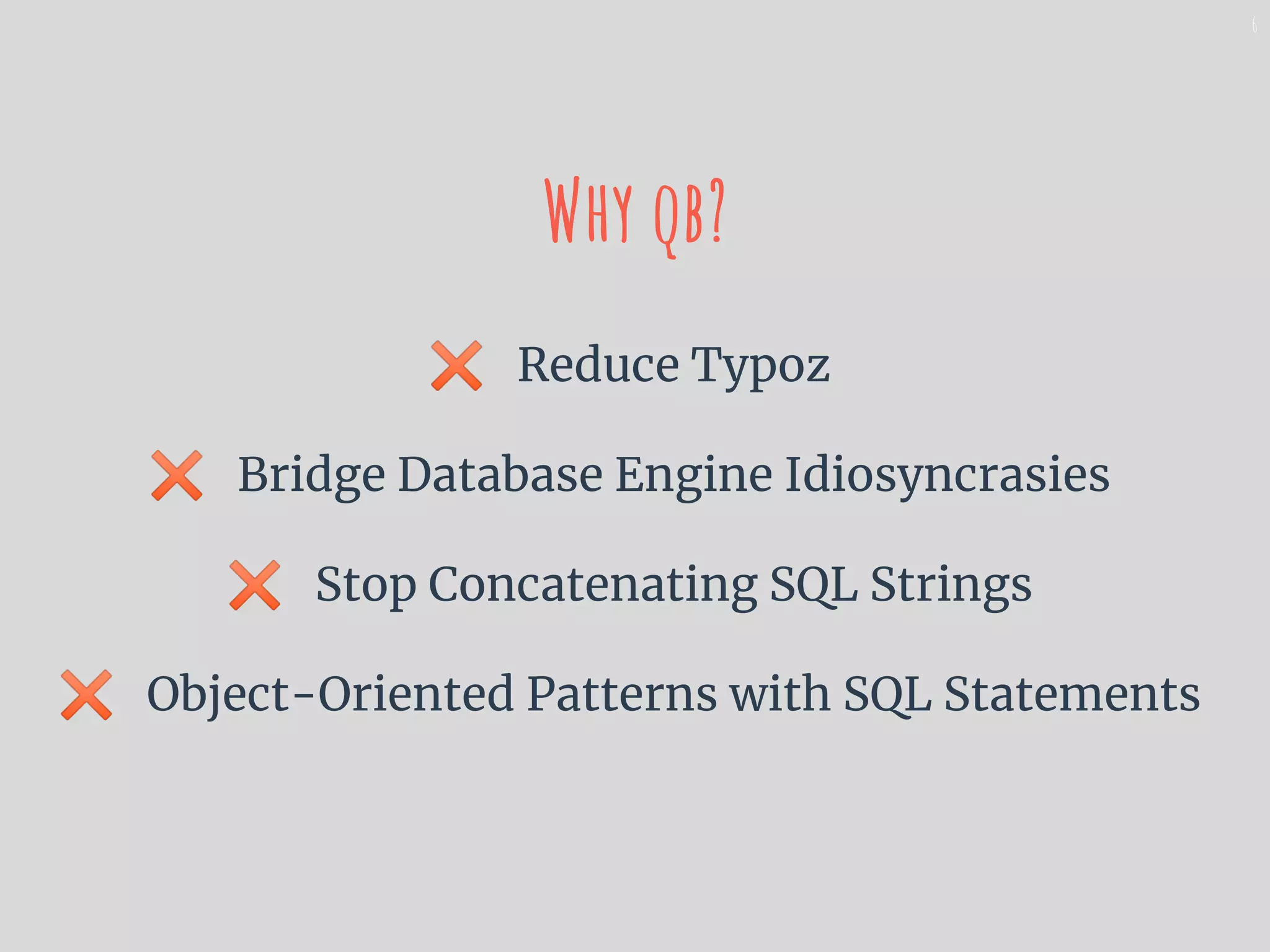 6

WHY QB?

❌ Reduce Typoz

❌ Bridge Database Engine Idiosyncrasies

❌ Stop Concatenating SQL Strings

❌ Object-Oriented Patterns with SQL Statements